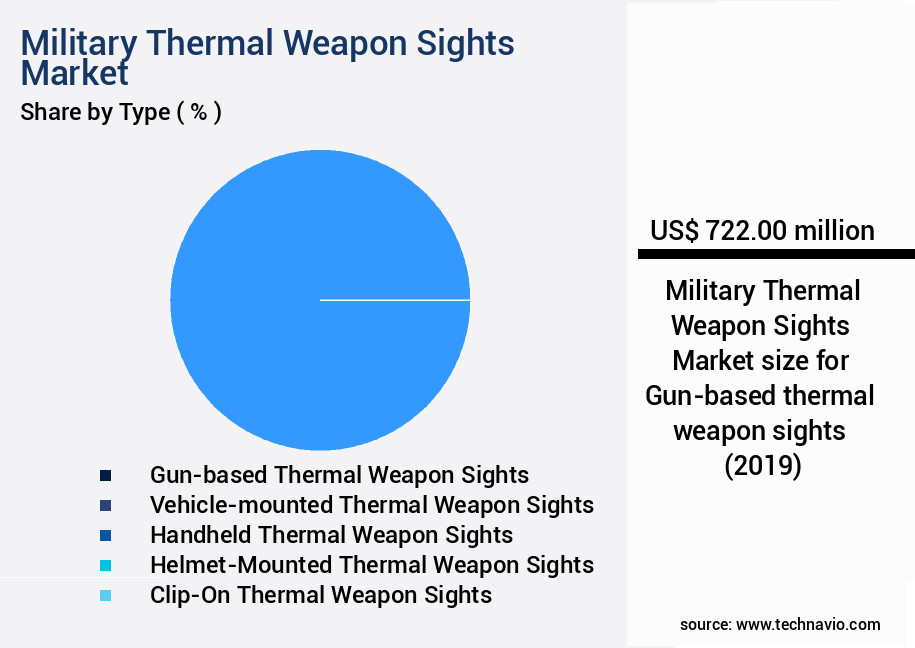 Military Thermal Weapon Sights Market
Share by Type ( % )

Gun-based Thermal Weapon Sights
Vehicle-mounted Thermal Weapon Sights
Handheld Thermal Weapon Sights
Helmet-Mounted Thermal Weapon Sights
Clip-On Thermal Weapon Sights

US$ 722.00 million

Military Thermal Weapon Sights Market size for Gun-based thermal weapon sights (2019)

source: www.technavio.com